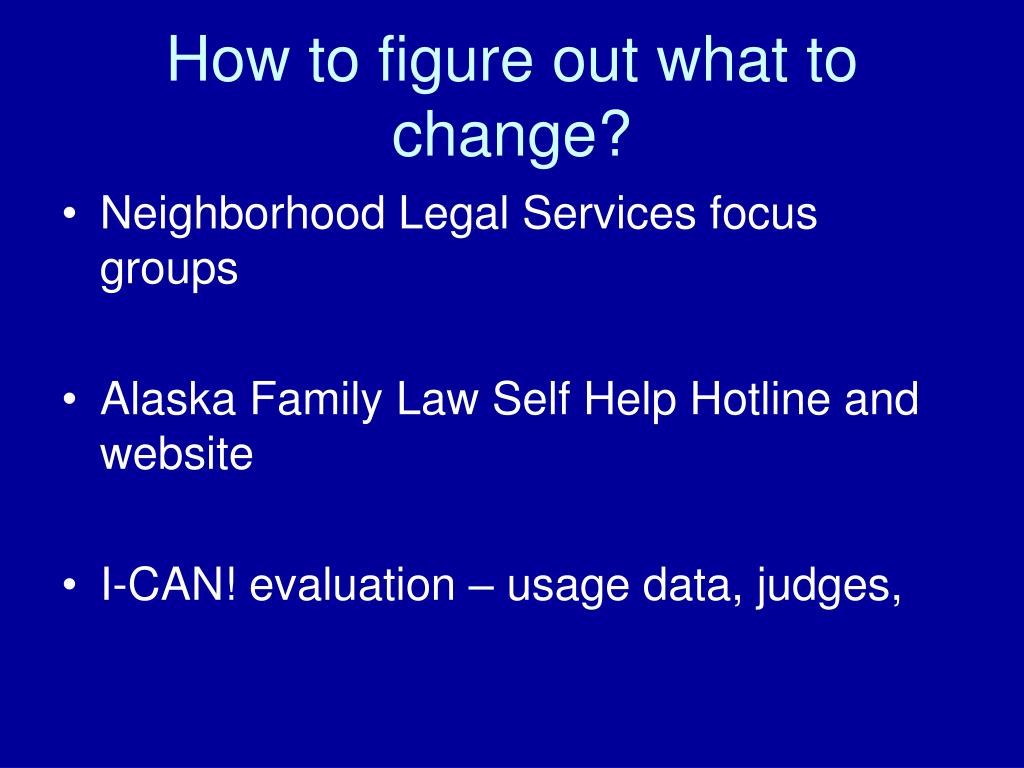 How to figure out what to change?

• Neighborhood Legal Services focus groups

• Alaska Family Law Self Help Hotline and website

• I-CAN! evaluation – usage data, judges,